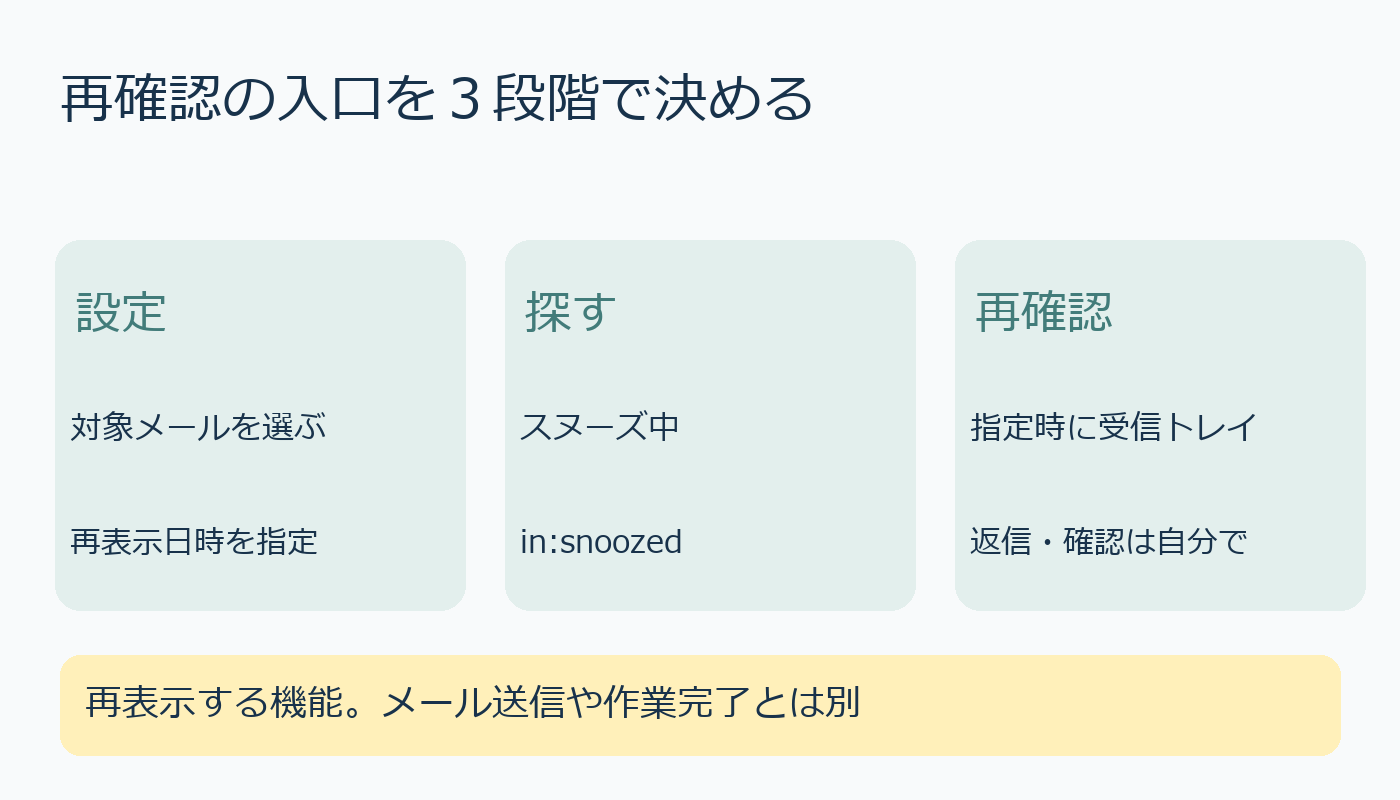 再確認の入口を3段階で決める

設定

対象メールを選ぶ

再表示日時を指定

探す

スヌーズ中

in:snoozed

再確認

指定時に受信トレイ

返信・確認は自分で

再表示する機能。メール送信や作業完了とは別